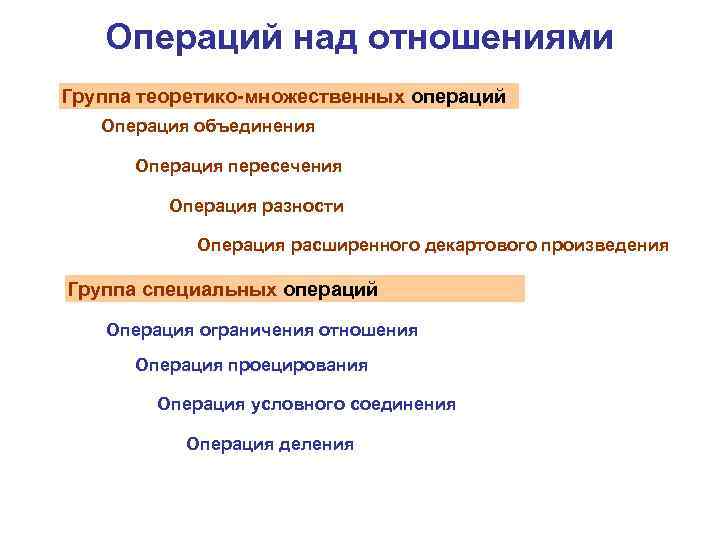 Операций над отношениями

Группа теоретико-множественных операций

Операция объединения

Операция пересечения

Операция разности

Операция расширенного декартового произведения

Группа специальных операций

Операция ограничения отношения

Операция проецирования

Операция условного соединения

Операция деления